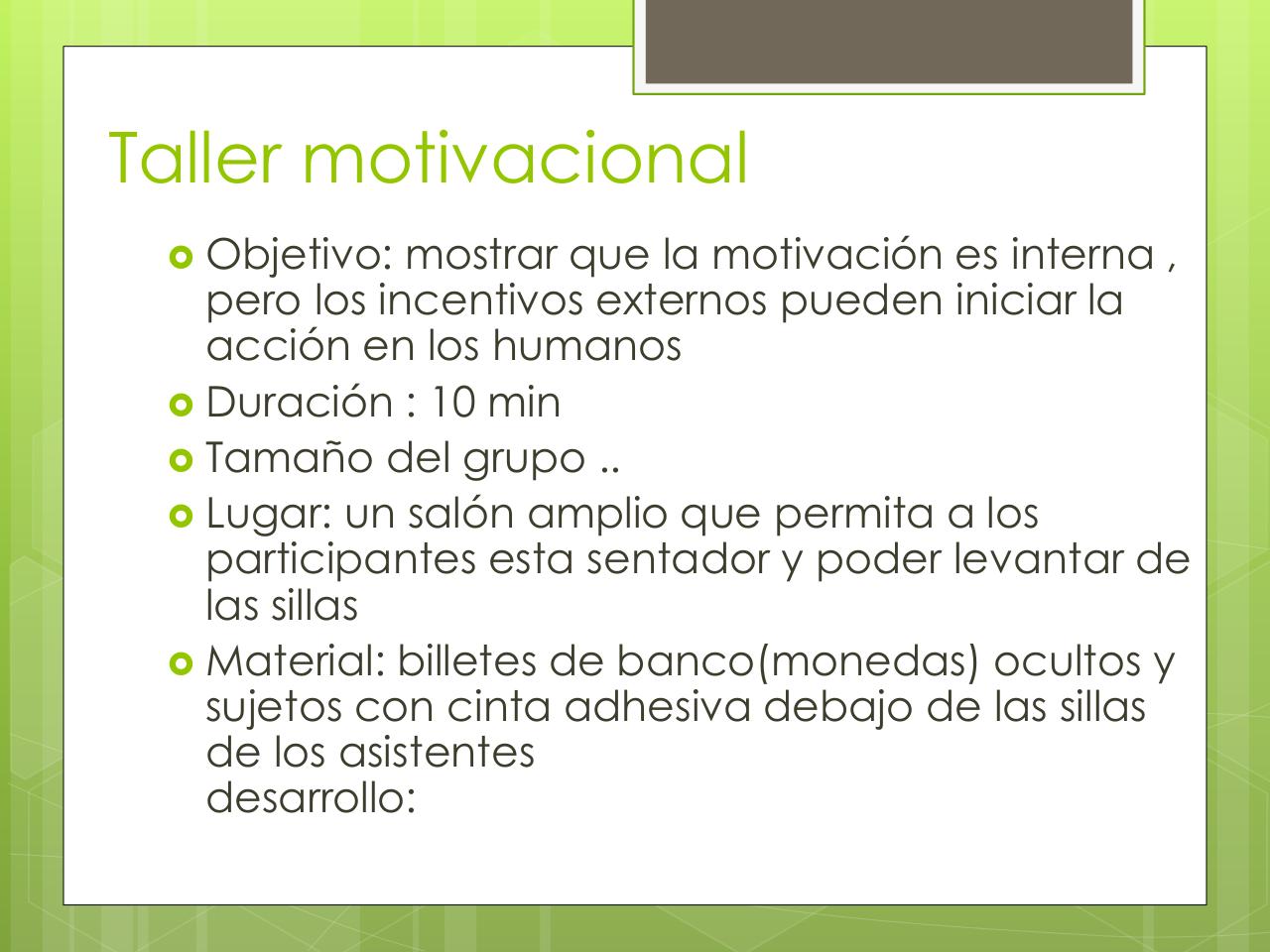 Taller motivacional

Objetivo: mostrar que la motivación es interna , pero los incentivos externos pueden iniciar la acción en los humanos

Duración : 10 min

Tamaño del grupo ..

Lugar: un salón amplio que permita a los participantes esta sentador y poder levantar de las sillas

Material: billetes de banco(monedas) ocultos y sujetos con cinta adhesiva debajo de las sillas de los asistentes
desarrollo: